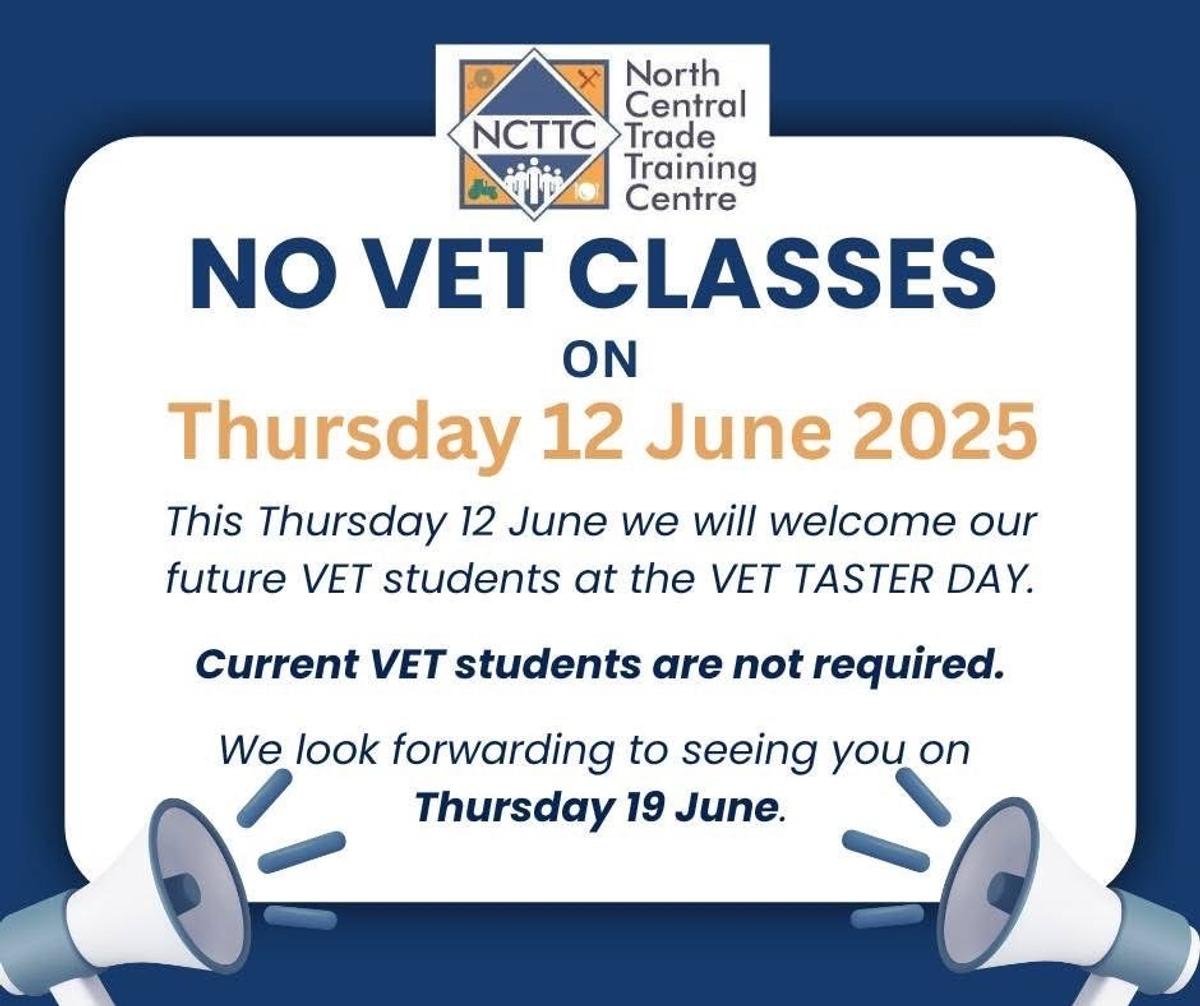 NCTTC North Central Trade Training Centre

NO VET CLASSES

ON

Thursday 12 June 2025

This Thursday 12 June we will welcome our future VET students at the VET TASTER DAY.

Current VET students are not required.

We look forwarding to seeing you on Thursday 19 June.